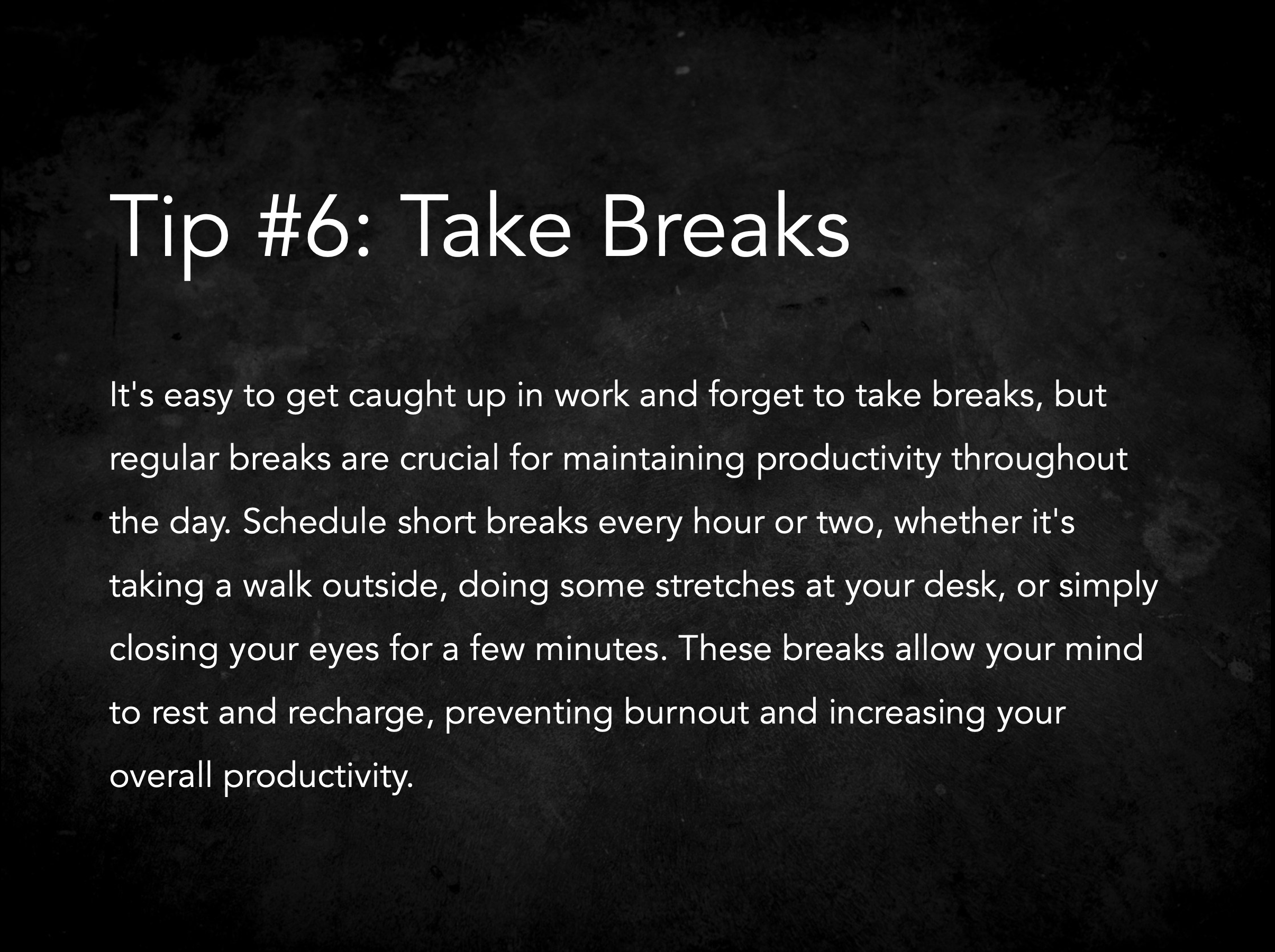 Tip #6: Take Breaks

It's easy to get caught up in work and forget to take breaks, but regular breaks are crucial for maintaining productivity throughout the day. Schedule short breaks every hour or two, whether it's taking a walk outside, doing some stretches at your desk, or simply closing your eyes for a few minutes. These breaks allow your mind to rest and recharge, preventing burnout and increasing your overall productivity.